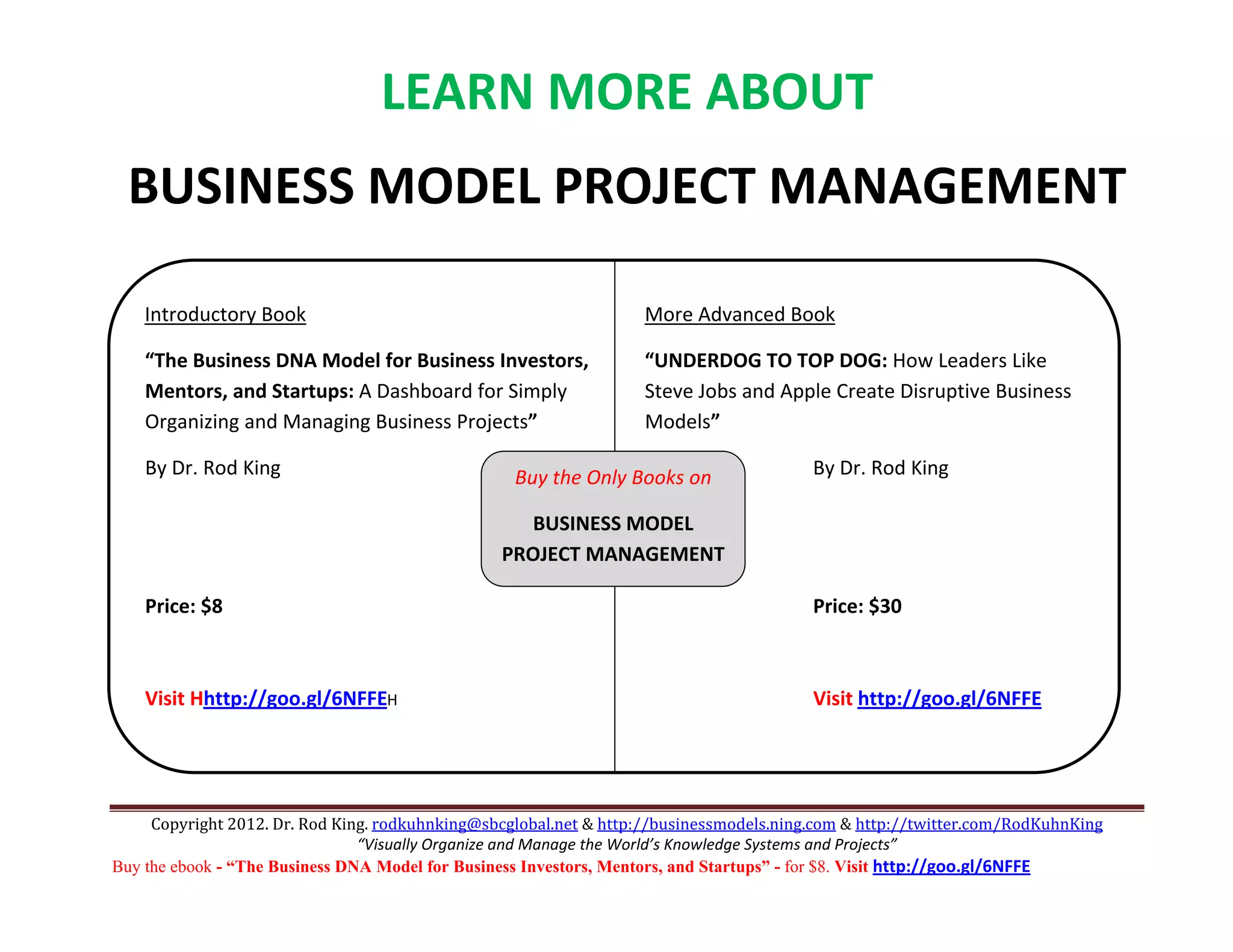 LEARN MORE ABOUT

BUSINESS MODEL PROJECT MANAGEMENT

Introductory Book

“The Business DNA Model for Business Investors, Mentors, and Startups: A Dashboard for Simply Organizing and Managing Business Projects”

By Dr. Rod King

Price: $8

Visit Hhttp://goo.gl/6NFFEH

Buy the Only Books on

BUSINESS MODEL PROJECT MANAGEMENT

More Advanced Book

“UNDERDOG TO TOP DOG: How Leaders Like Steve Jobs and Apple Create Disruptive Business Models”

By Dr. Rod King

Price: $30

Visit http://goo.gl/6NFFE

Copyright 2012. Dr. Rod King. rodkuhnking@sbcglobal.net & http://businessmodels.ning.com & http://twitter.com/RodKuhnKing
“Visually Organize and Manage the World’s Knowledge Systems and Projects”
Buy the ebook - “The Business DNA Model for Business Investors, Mentors, and Startups” - for $8. Visit http://goo.gl/6NFFE